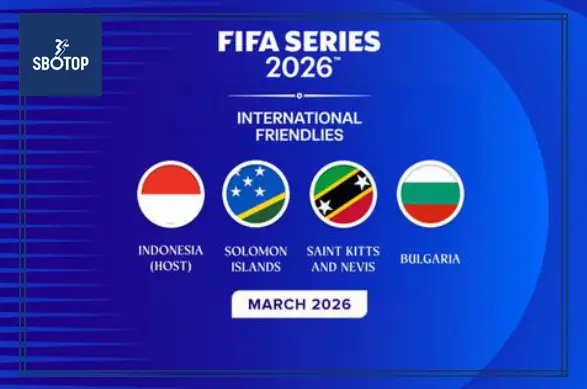 SBOTOP

FIFA SERIES 2026™

INTERNATIONAL FRIENDLIES

INDONESIA (HOST)

SOLOMON ISLANDS

SAINT KITTS AND NEVIS

BULGARIA

MARCH 2026